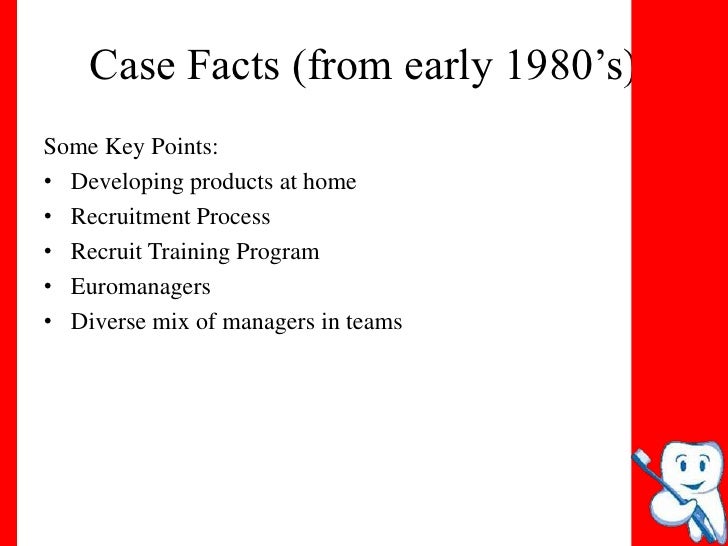 Case Facts (from early 1980’s)

Some Key Points:
• Developing products at home
• Recruitment Process
• Recruit Training Program
• Euromanagers
• Diverse mix of managers in teams